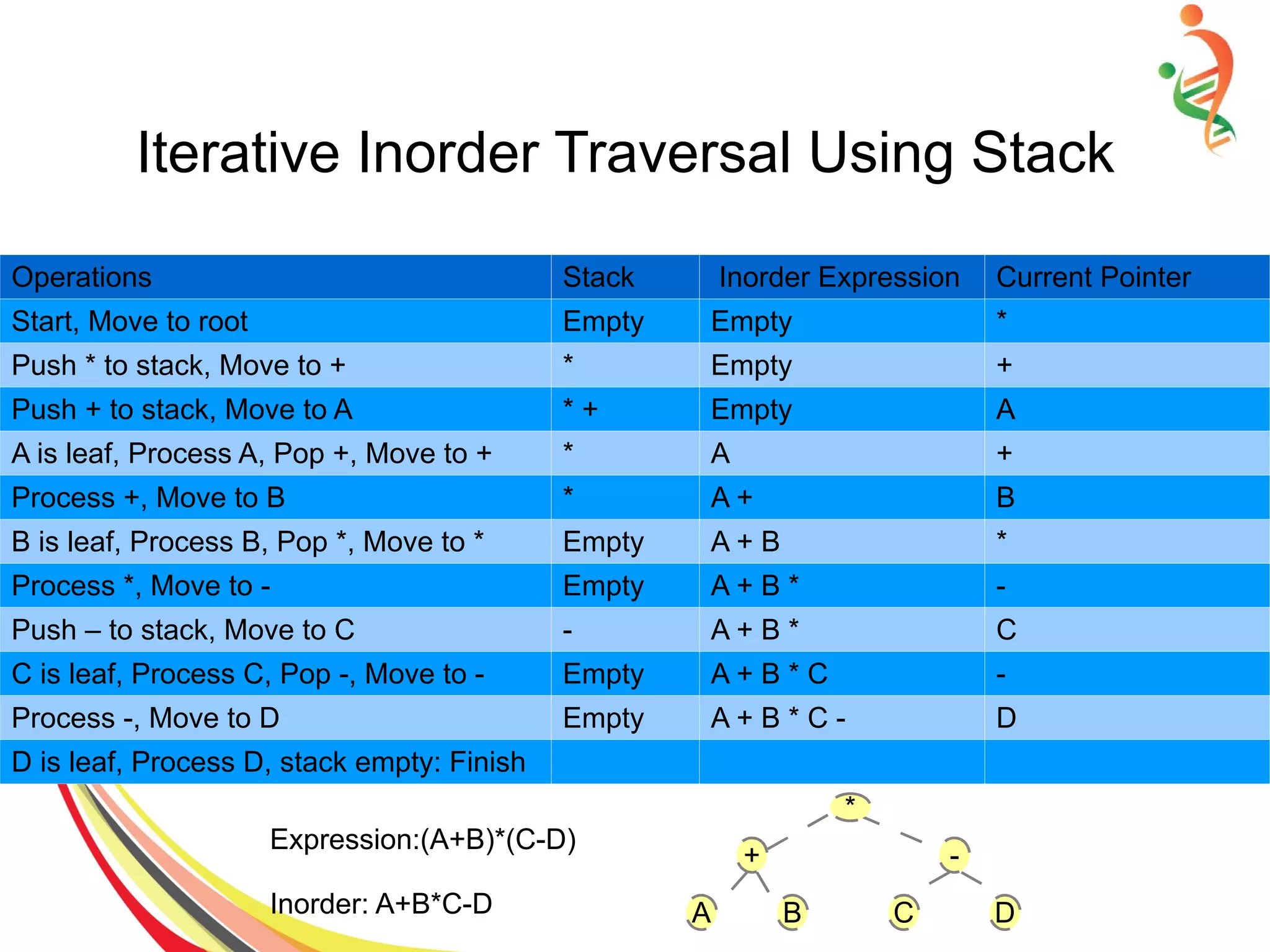 Iterative Inorder Traversal Using Stack

| Operations | Stack | Inorder Expression | Current Pointer |
|---|---|---|---|
| Start, Move to root | Empty | Empty | * |
| Push * to stack, Move to + | * | Empty | + |
| Push + to stack, Move to A | * + | Empty | A |
| A is leaf, Process A, Pop +, Move to + | * | A | + |
| Process +, Move to B | * | A + | B |
| B is leaf, Process B, Pop *, Move to * | Empty | A + B | * |
| Process *, Move to - | Empty | A + B * | - |
| Push – to stack, Move to C | - | A + B * | C |
| C is leaf, Process C, Pop -, Move to - | Empty | A + B * C | - |
| Process -, Move to D | Empty | A + B * C - | D |
| D is leaf, Process D, stack empty: Finish | | | |

Expression:(A+B)*(C-D)

Inorder: A+B*C-D

*
+
-
A
B
C
D